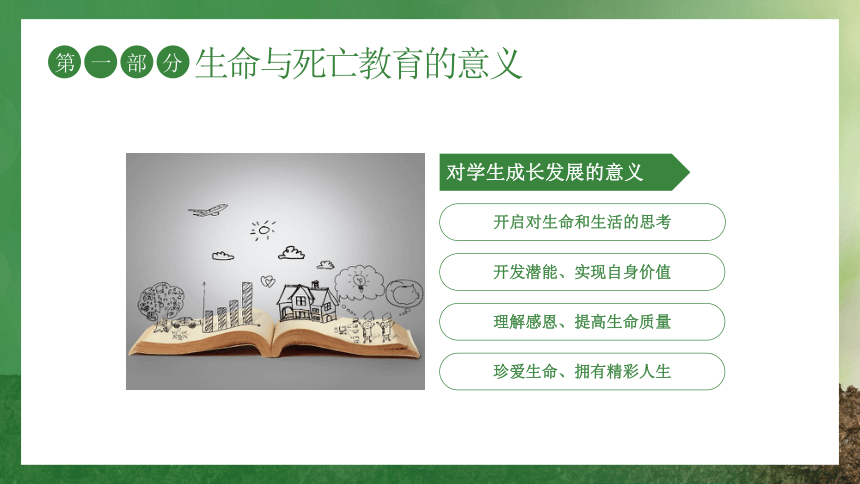 第一部分 生命与死亡教育的意义

对学生成长发展的意义

开启对生命和生活的思考

开发潜能、实现自身价值

理解感恩、提高生命质量

珍爱生命、拥有精彩人生